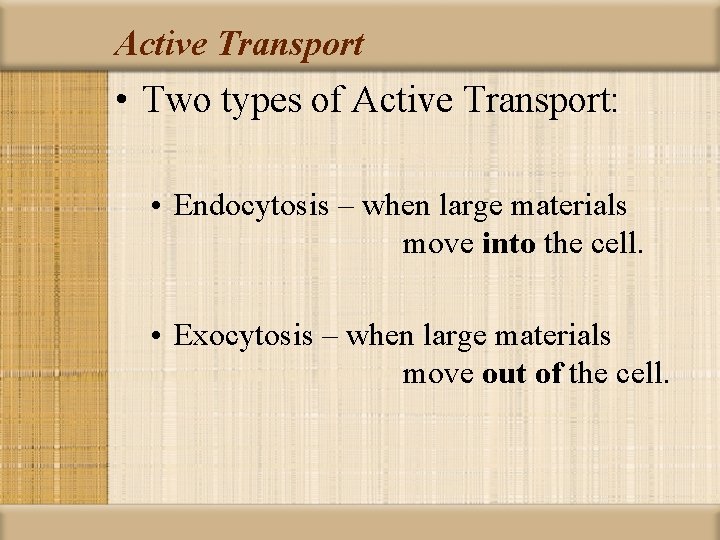 Active Transport

• Two types of Active Transport:

• Endocytosis – when large materials move into the cell.

• Exocytosis – when large materials move out of the cell.